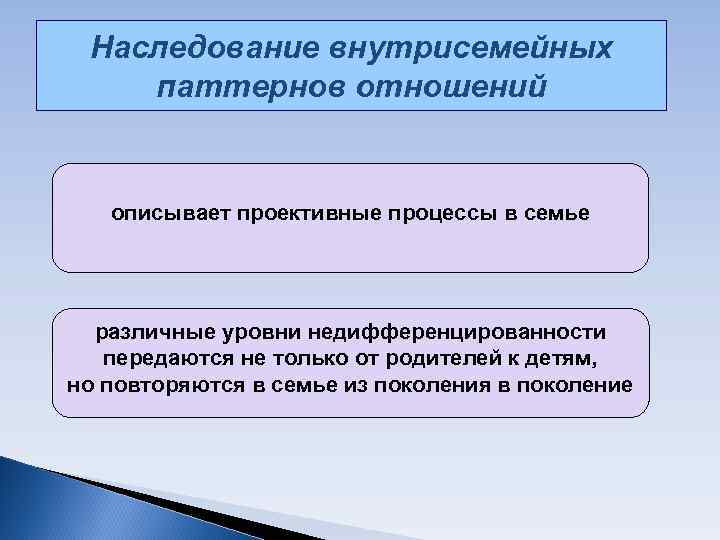 Наследование внутрисемейных паттернов отношений

описывает проективные процессы в семье

различные уровни недифференцированности передаются не только от родителей к детям, но повторяются в семье из поколения в поколение